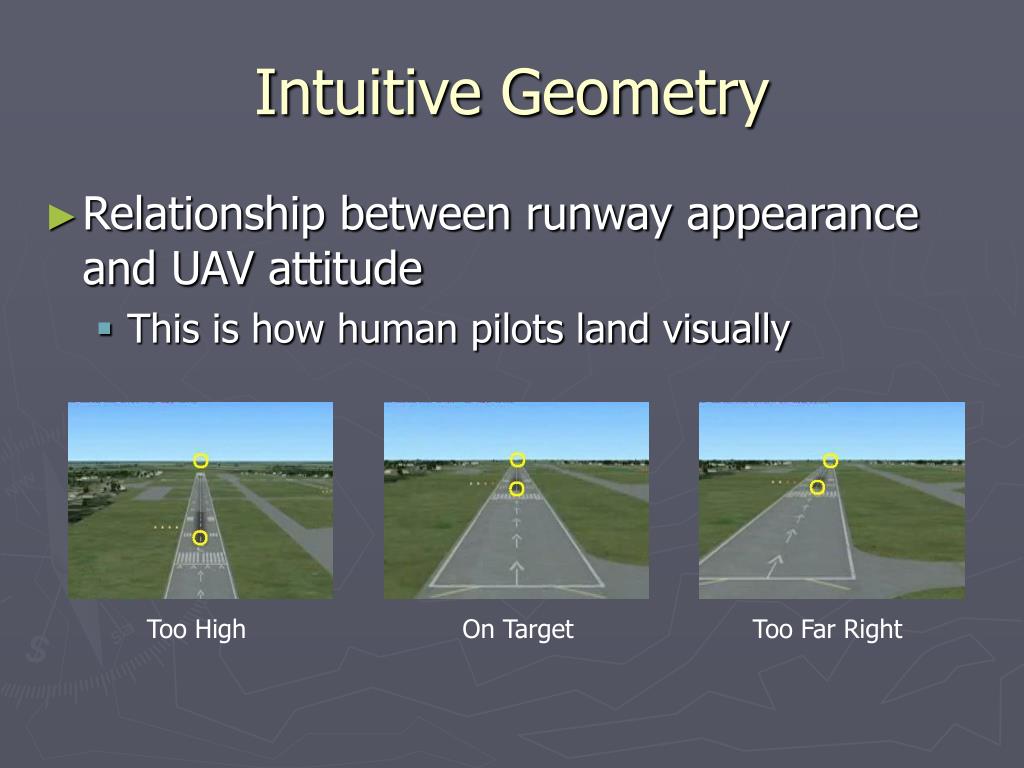 Intuitive Geometry

►Relationship between runway appearance and UAV attitude

▪ This is how human pilots land visually

Too High

On Target

Too Far Right